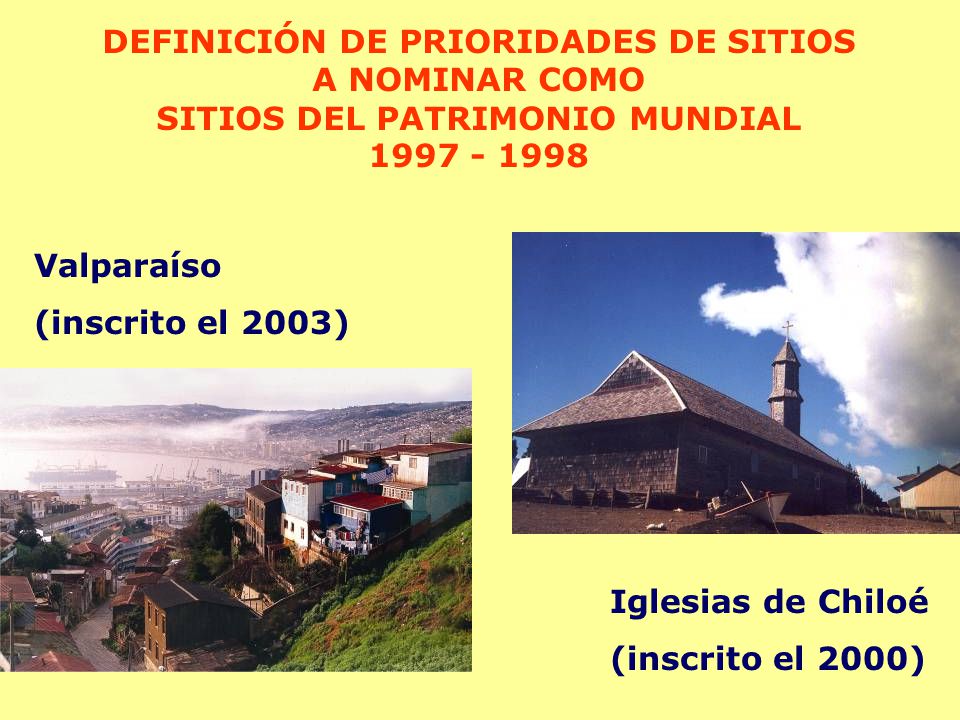 DEFINICIÓN DE PRIORIDADES DE SITIOS
A NOMINAR COMO
SITIOS DEL PATRIMONIO MUNDIAL
1997 - 1998

Valparaíso
(inscrito el 2003)

Iglesias de Chiloé
(inscrito el 2000)